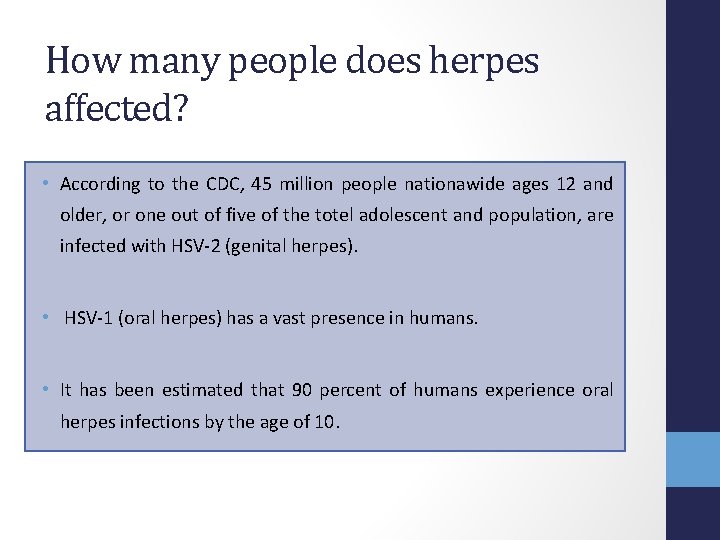 How many people does herpes affected?

• According to the CDC, 45 million people nationawide ages 12 and older, or one out of five of the totel adolescent and population, are infected with HSV-2 (genital herpes).

• HSV-1 (oral herpes) has a vast presence in humans.

• It has been estimated that 90 percent of humans experience oral herpes infections by the age of 10.